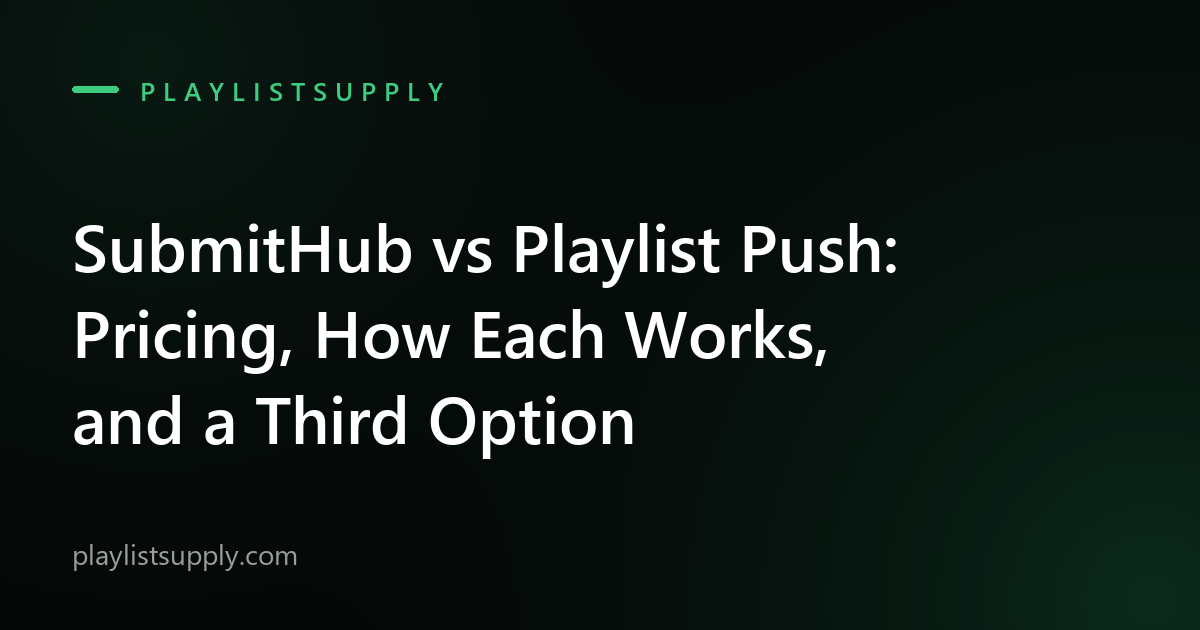 PLAYLISTSUPPLY

SubmitHub vs Playlist Push: Pricing, How Each Works, and a Third Option

playlistsupply.com